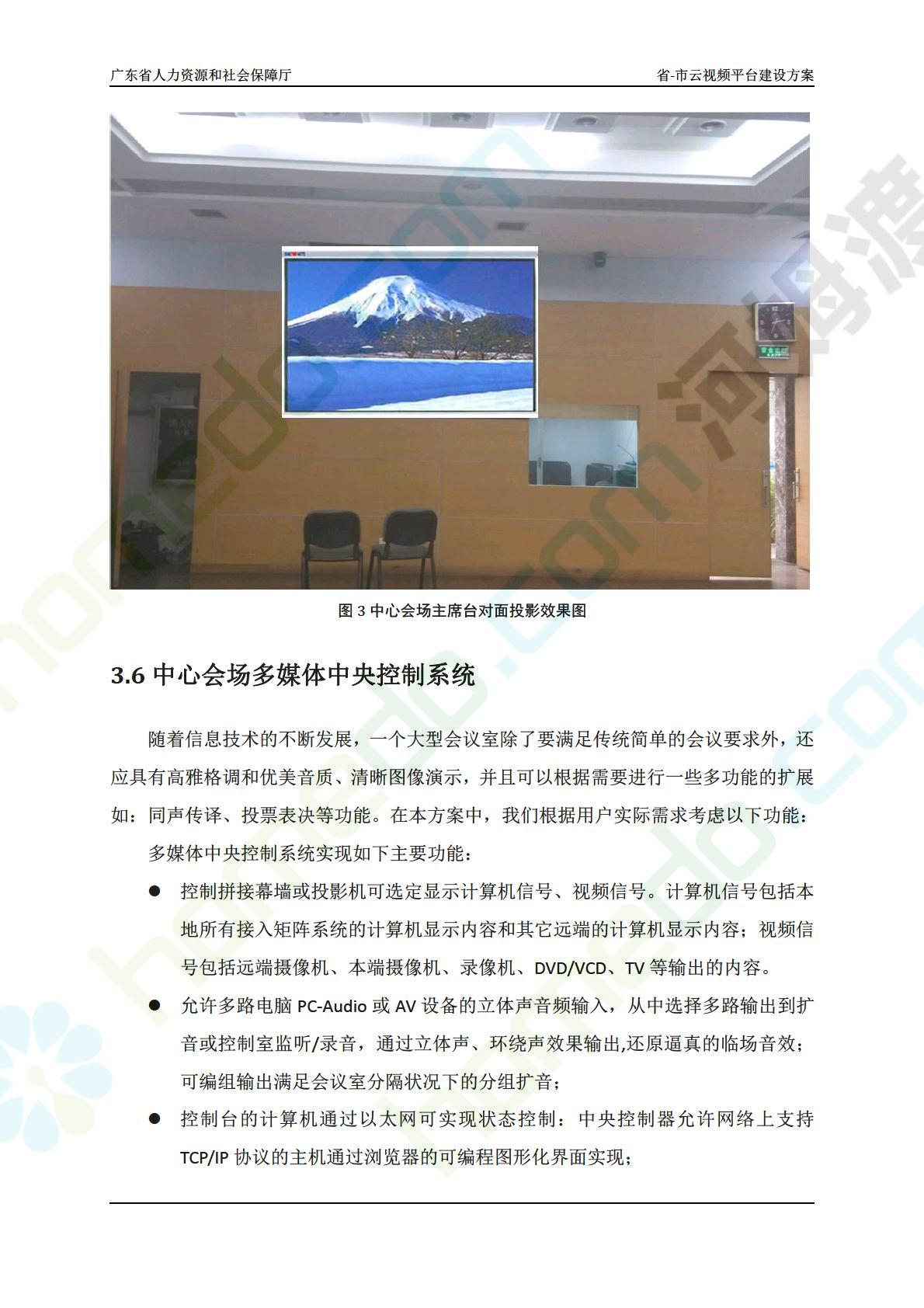 广东省人力资源和社会保障厅

省-市云视频平台建设方案

图 3 中心会场主席台对面投影效果图

3.6 中心会场多媒体中央控制系统

随着信息技术的不断发展，一个大型会议室除了要满足传统简单的会议要求外，还应具有高雅格调和优美音质、清晰图像演示，并且可以根据需要进行一些多功能的扩展如：同声传译、投票表决等功能。在本方案中，我们根据用户实际需求考虑以下功能：

多媒体中央控制系统实现如下主要功能：

● 控制拼接幕墙或投影机可选定显示计算机信号、视频信号。计算机信号包括本地所有接入矩阵系统的计算机显示内容和其它远端的计算机显示内容；视频信号包括远端摄像机、本端摄像机、录像机、DVD/VCD、TV 等输出的内容。

● 允许多路电脑 PC-Audio 或 AV 设备的立体声音频输入，从中选择多路输出到扩音或控制室监听/录音，通过立体声、环绕声效果输出,还原逼真的临场音效；可编组输出满足会议室分隔状况下的分组扩音；

● 控制台的计算机通过以太网可实现状态控制：中央控制器允许网络上支持 TCP/IP 协议的主机通过浏览器的可编程图形化界面实现；